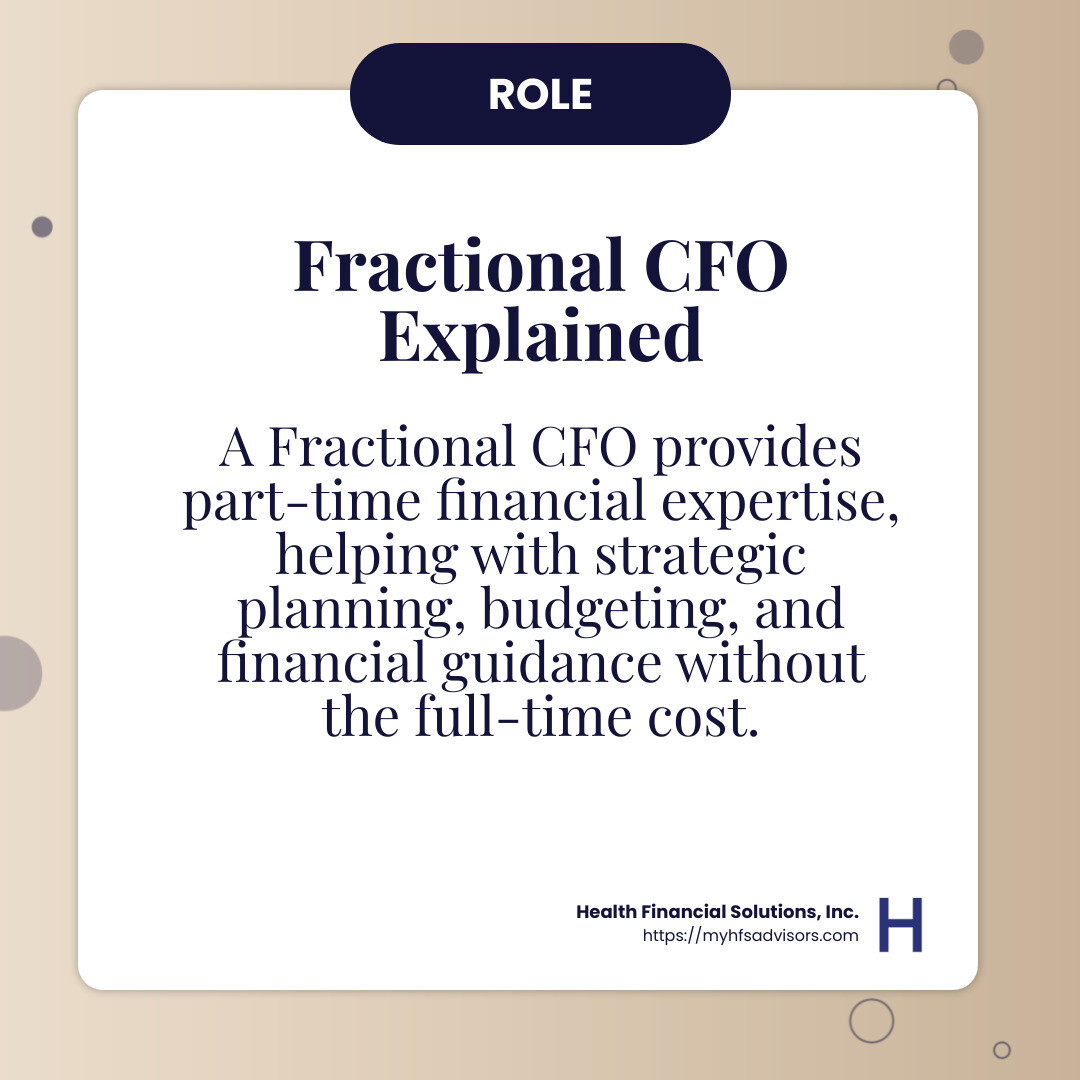 ROLE

Fractional CFO Explained

A Fractional CFO provides part-time financial expertise, helping with strategic planning, budgeting, and financial guidance without the full-time cost.

Health Financial Solutions, Inc.
https://myhfsadvisors.com

H